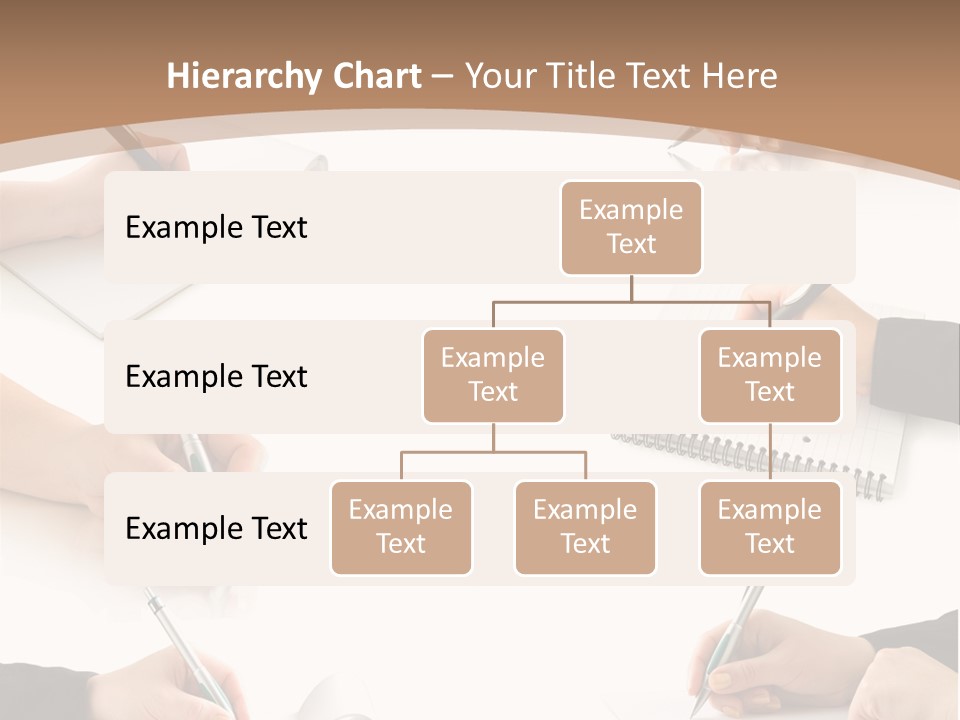 Hierarchy Chart – Your Title Text Here

Example Text

Example Text

Example Text

Example Text

Example Text

Example Text

Example Text

Example Text

Example Text